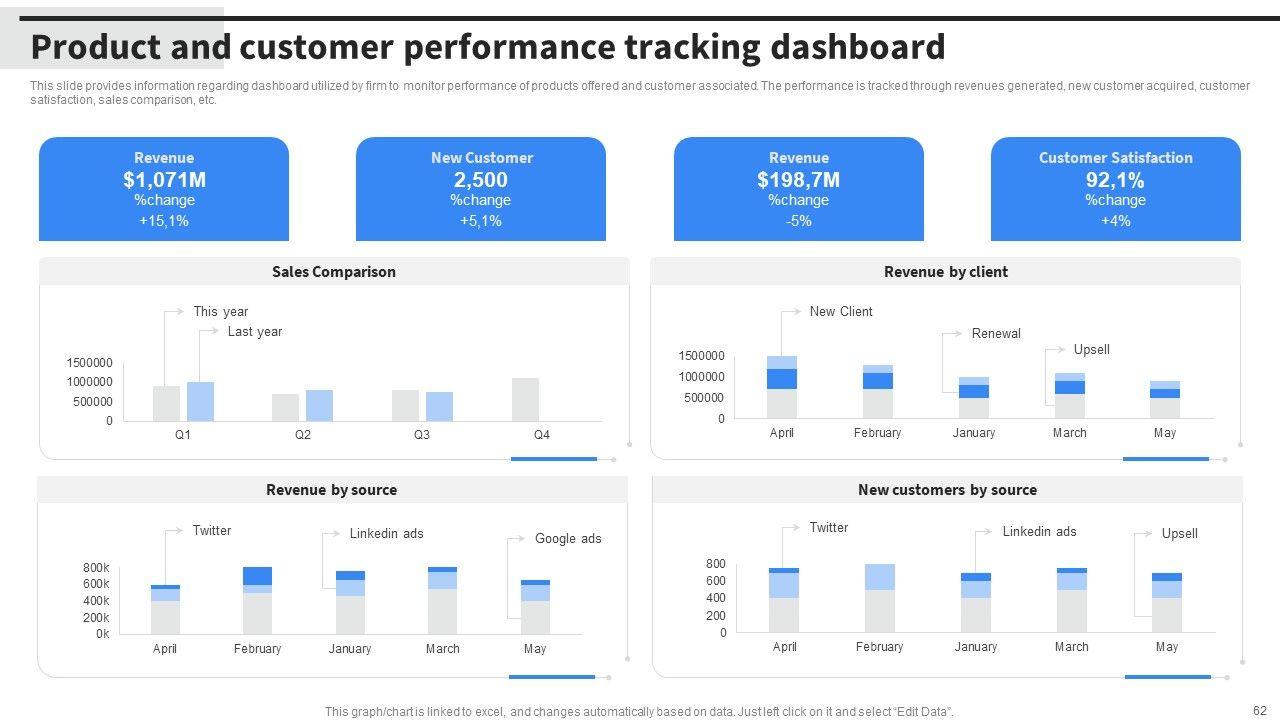 Product and customer performance tracking dashboard

This slide provides information regarding dashboard utilized by firm to monitor performance of products offered and customer associated. The performance is tracked through revenues generated, new customer acquired, customer satisfaction, sales comparison, etc.

Revenue
$1,071M
%change
+15,1%

New Customer
2,500
%change
+5,1%

Revenue
$198,7M
%change
-5%

Customer Satisfaction
92,1%
%change
+4%

Sales Comparison

This year
Last year
1500000
1000000
500000
0
Q1
Q2
Q3
Q4

Revenue by client

New Client
Renewal
Upsell
1500000
1000000
500000
0
April
February
January
March
May

Revenue by source

Twitter
Linkedin ads
Google ads
800k
600k
400k
200k
0k
April
February
January
March
May

New customers by source

Twitter
Linkedin ads
Upsell
800
600
400
200
0
April
February
January
March
May

This graph/chart is linked to excel, and changes automatically based on data. Just left click on it and select "Edit Data".

62